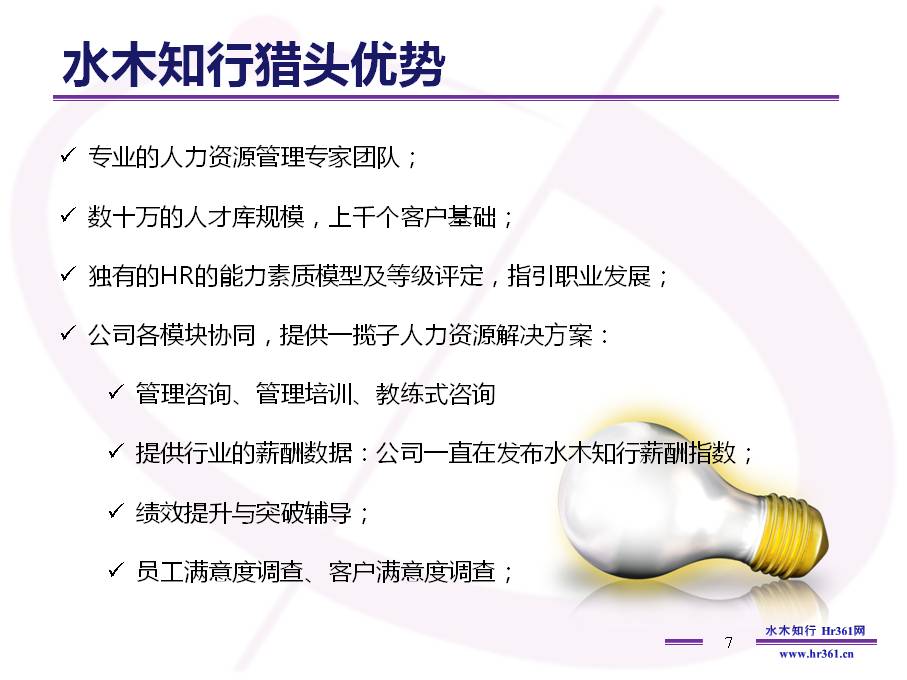 水木知行猎头优势

✓ 专业的人力资源管理专家团队；

✓ 数十万的人才库规模，上千个客户基础；

✓ 独有的HR的能力素质模型及等级评定，指引职业发展；

✓ 公司各模块协同，提供一揽子人力资源解决方案：

✓ 管理咨询、管理培训、教练式咨询

✓ 提供行业的薪酬数据：公司一直在发布水木知行薪酬指数；

✓ 绩效提升与突破辅导；

✓ 员工满意度调查、客户满意度调查；

7

水木知行 Hr361网

www.hr361.cn